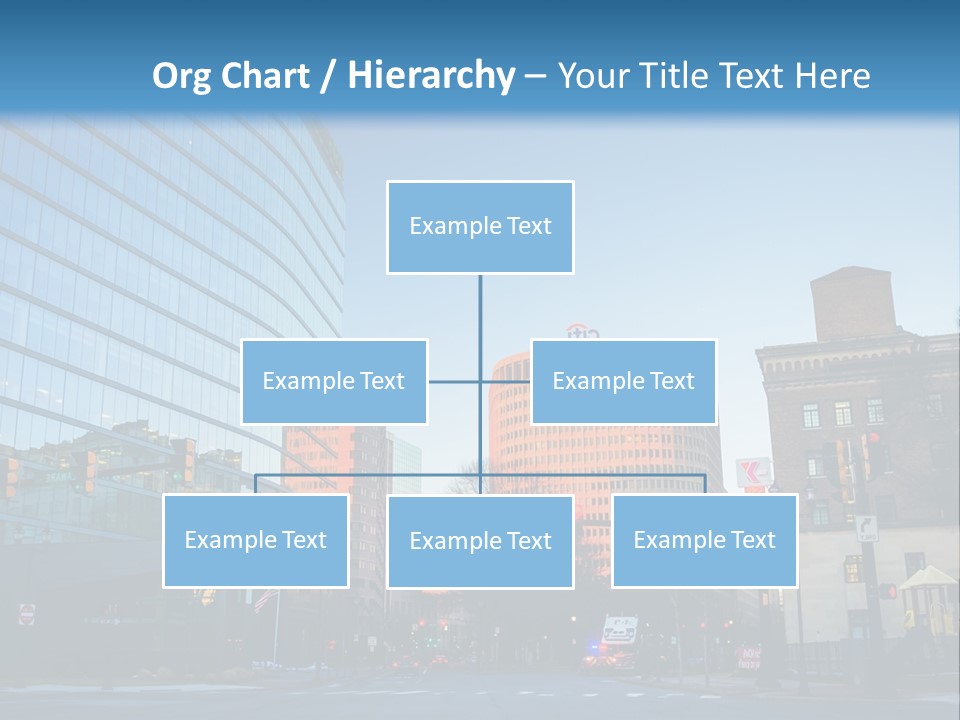 Org Chart / Hierarchy – Your Title Text Here

Example Text

Example Text

Example Text

Example Text

Example Text

Example Text